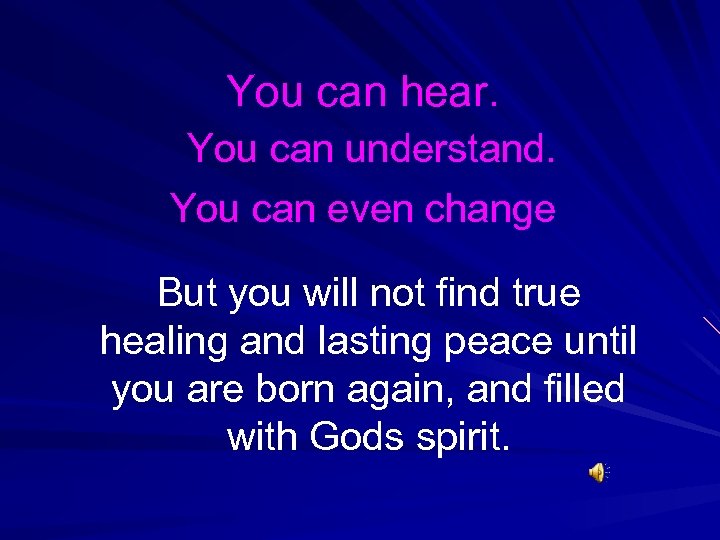 You can hear.
You can understand.
You can even change

But you will not find true healing and lasting peace until you are born again, and filled with Gods spirit.